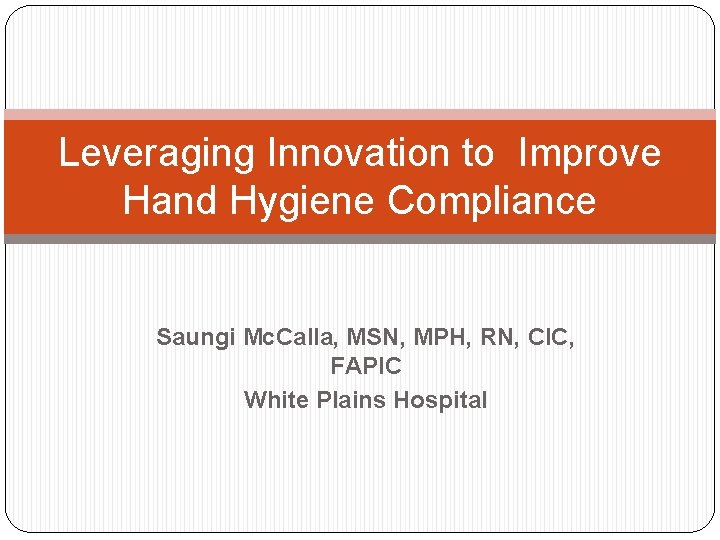 Leveraging Innovation to  Improve Hand Hygiene Compliance

Saungi McCalla, MSN, MPH, RN, CIC, FAPIC
White Plains Hospital